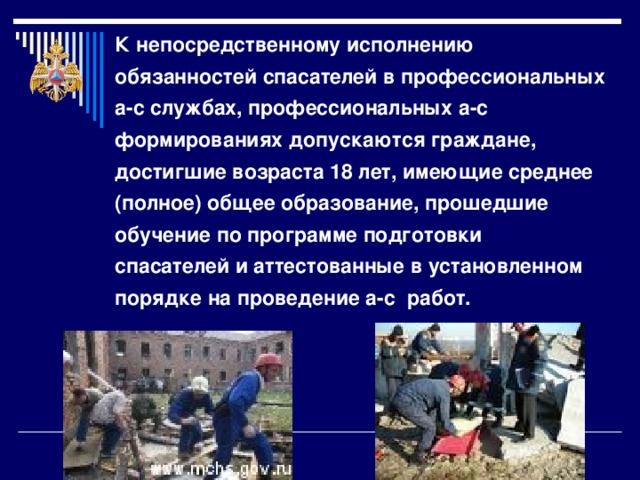 К непосредственному исполнению обязанностей спасателей в профессиональных а-с службах, профессиональных а-с формированиях допускаются граждане, достигшие возраста 18 лет, имеющие среднее (полное) общее образование, прошедшие обучение по программе подготовки спасателей и аттестованные в установленном порядке на проведение а-с работ.

www.mchs.gov.ru